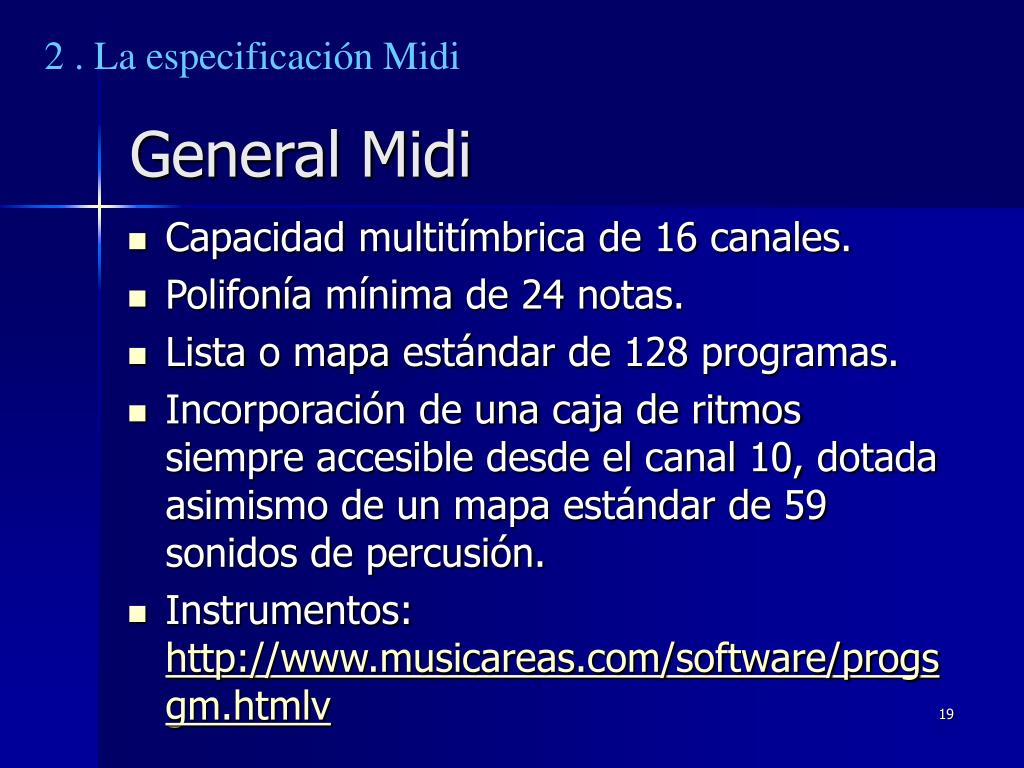 2 . La especificación Midi

General Midi

- Capacidad multitímbrica de 16 canales.
- Polifonía mínima de 24 notas.
- Lista o mapa estándar de 128 programas.
- Incorporación de una caja de ritmos siempre accesible desde el canal 10, dotada asimismo de un mapa estándar de 59 sonidos de percusión.
- Instrumentos: http://www.musicareas.com/software/progsgm.htmlv

19